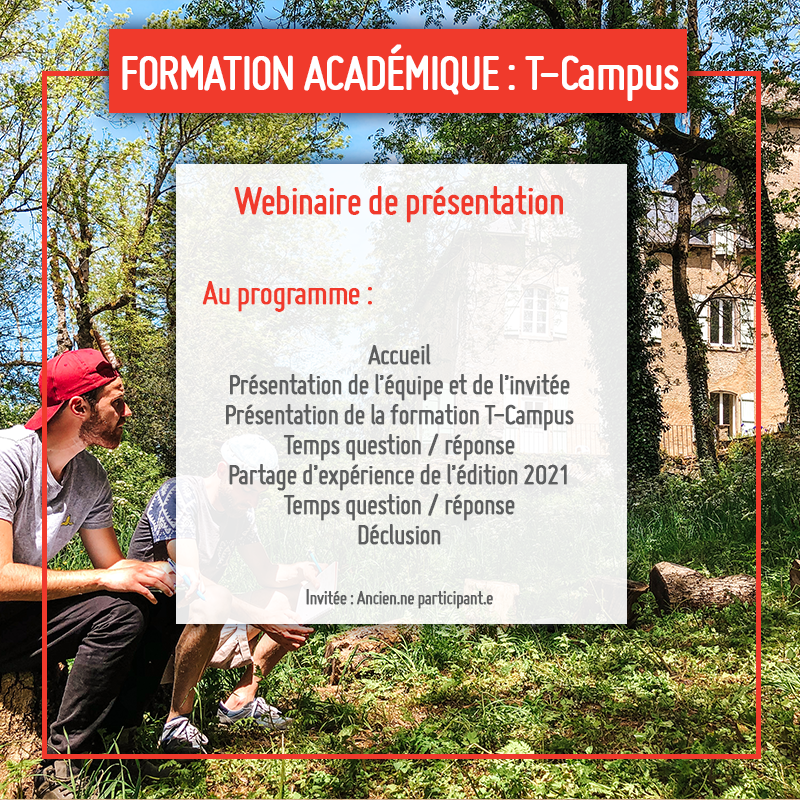 FORMATION ACADÉMIQUE : T-Campus

Webinaire de présentation

Au programme :

Accueil
Présentation de l'équipe et de l'invitée
Présentation de la formation T-Campus
Temps question / réponse
Partage d'expérience de l'édition 2021
Temps question / réponse
Déclusion

Invitée : Ancien.ne participant.e